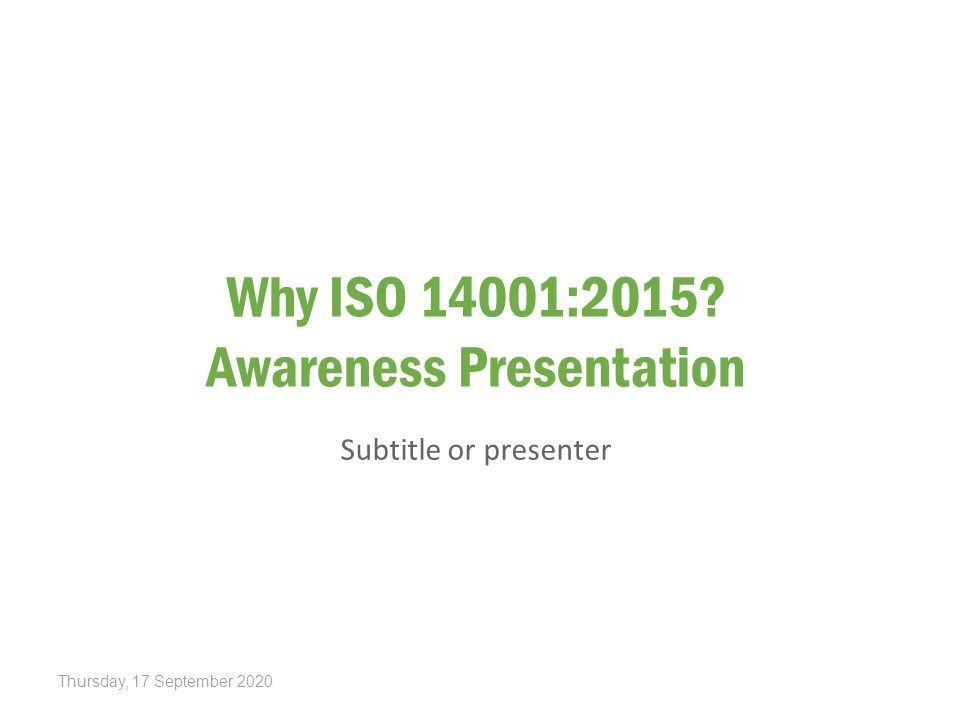 Why ISO 14001:2015?
Awareness Presentation

Subtitle or presenter

Thursday, 17 September 2020